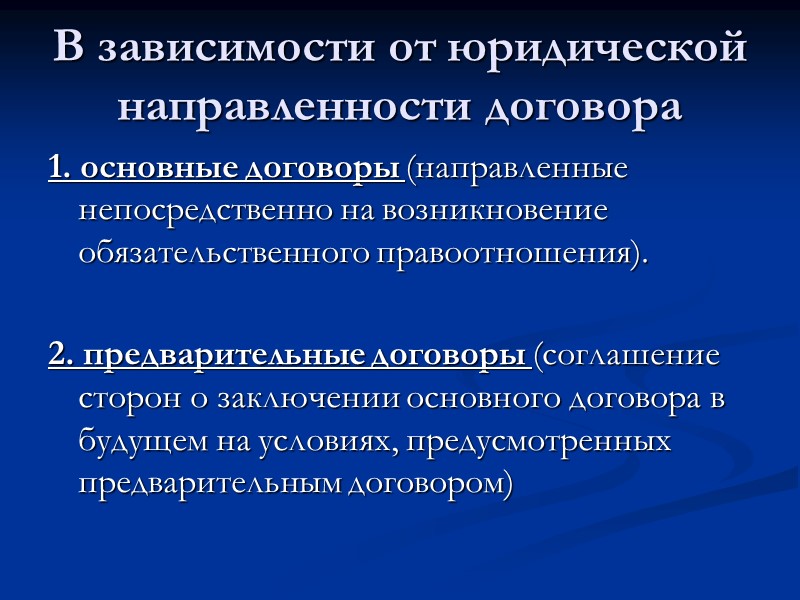 В зависимости от юридической направленности договора

1. основные договоры (направленные непосредственно на возникновение обязательственного правоотношения).

2. предварительные договоры (соглашение сторон о заключении основного договора в будущем на условиях, предусмотренных предварительным договором)